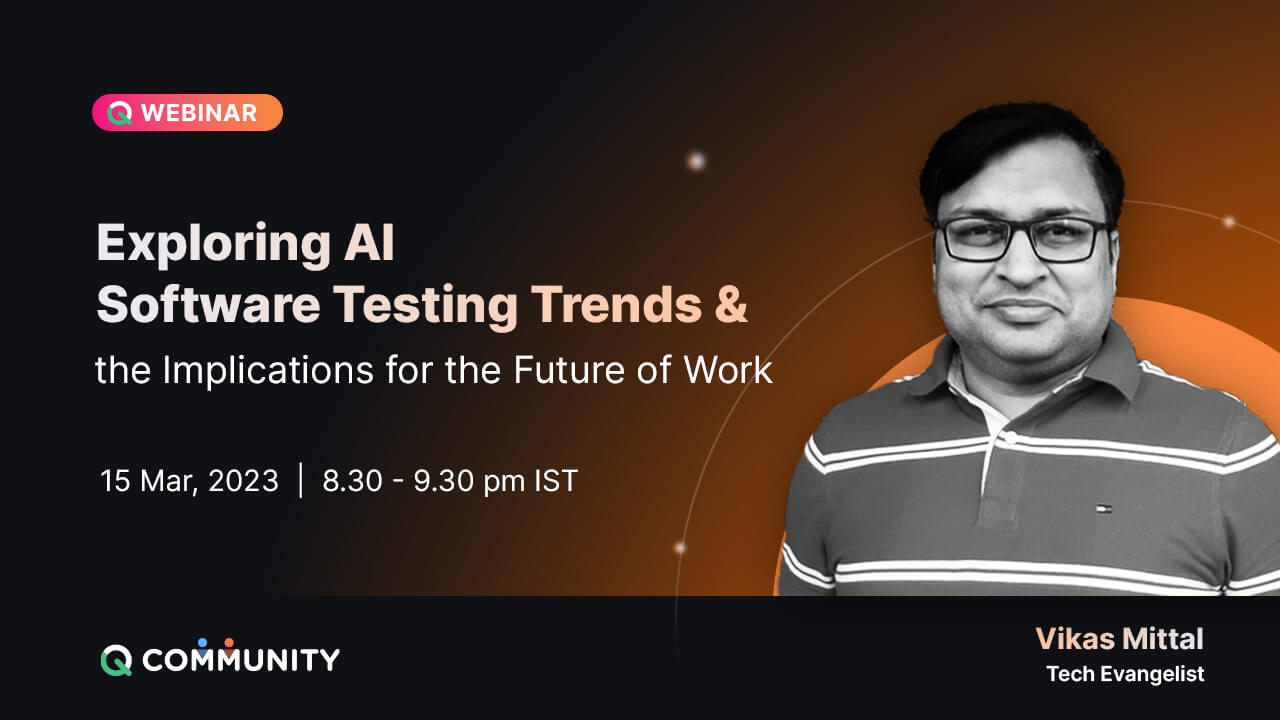 WEBINAR

Exploring AI
Software Testing Trends &
the Implications for the Future of Work

15 Mar, 2023 | 8.30 - 9.30 pm IST

COMMUNITY

Vikas Mittal
Tech Evangelist